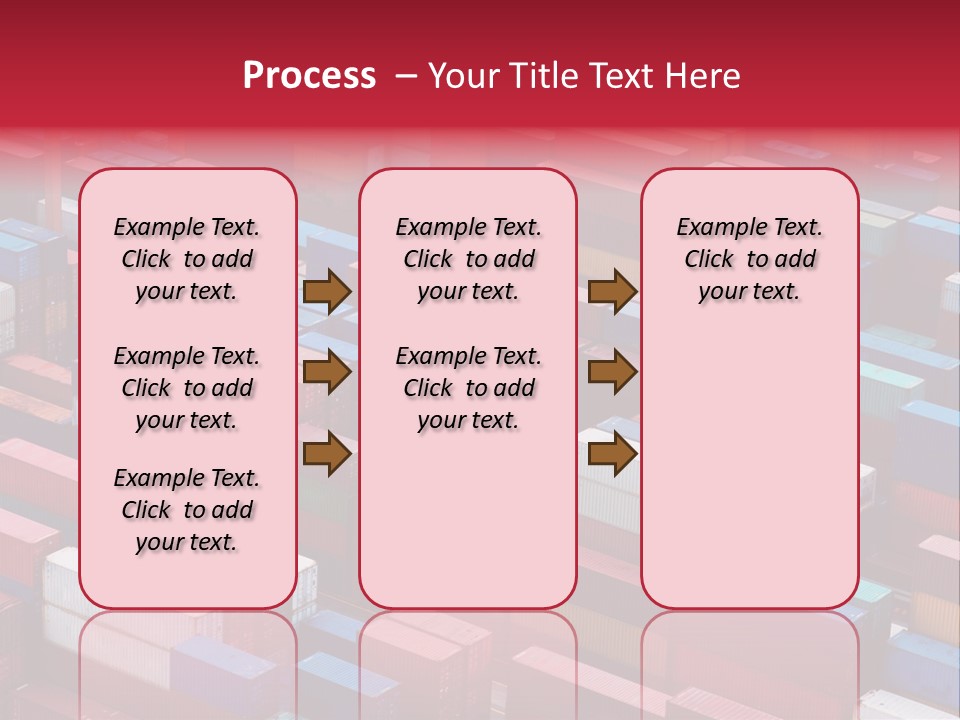 Process – Your Title Text Here

Example Text. Click to add your text.

Example Text. Click to add your text.

Example Text. Click to add your text.

Example Text. Click to add your text.

Example Text. Click to add your text.

Example Text. Click to add your text.